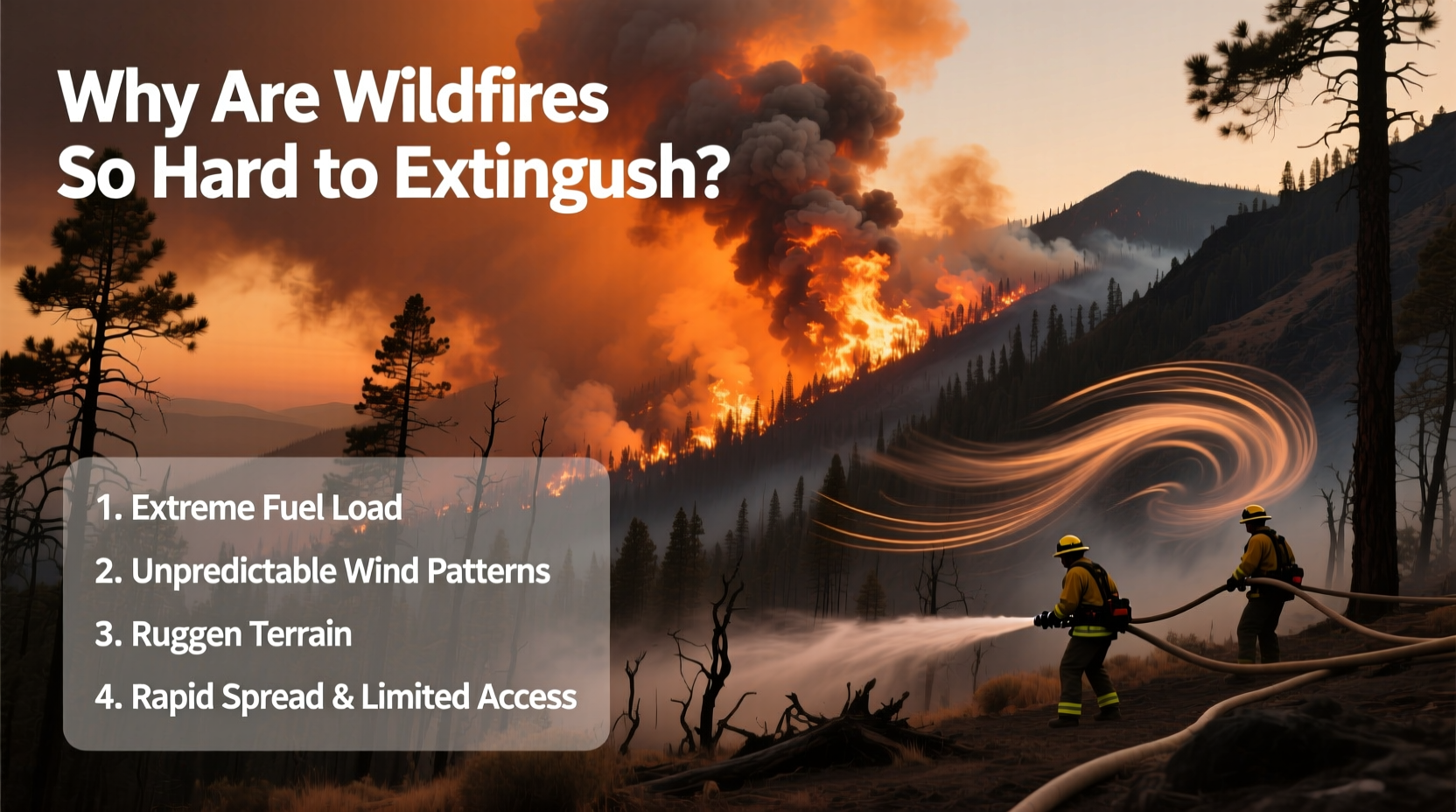 Why Are Wildfires So Hard to Extingush?

1. Extreme Fuel Load
2. Unpredictable Wind Patterns
3. Ruggen Terrain
4. Rapid Spread & Limited Access